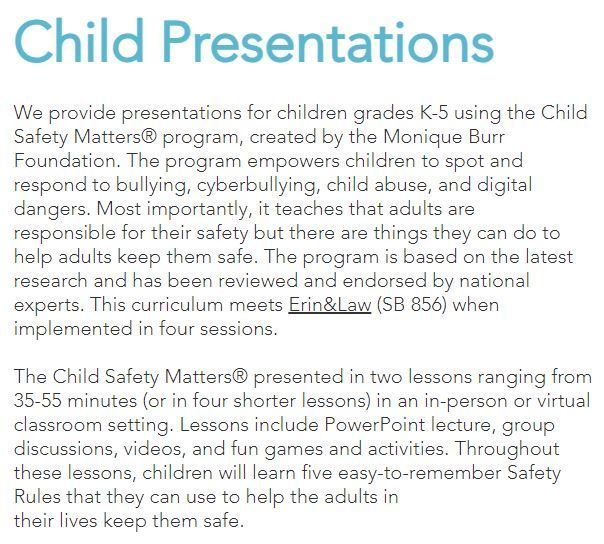 Child Presentations

We provide presentations for children grades K-5 using the Child Safety Matters® program, created by the Monique Burr Foundation. The program empowers children to spot and respond to bullying, cyberbullying, child abuse, and digital dangers. Most importantly, it teaches that adults are responsible for their safety but there are things they can do to help adults keep them safe. The program is based on the latest research and has been reviewed and endorsed by national experts. This curriculum meets Erin&Law (SB 856) when implemented in four sessions.

The Child Safety Matters® presented in two lessons ranging from 35-55 minutes (or in four shorter lessons) in an in-person or virtual classroom setting. Lessons include PowerPoint lecture, group discussions, videos, and fun games and activities. Throughout these lessons, children will learn five easy-to-remember Safety Rules that they can use to help the adults in their lives keep them safe.